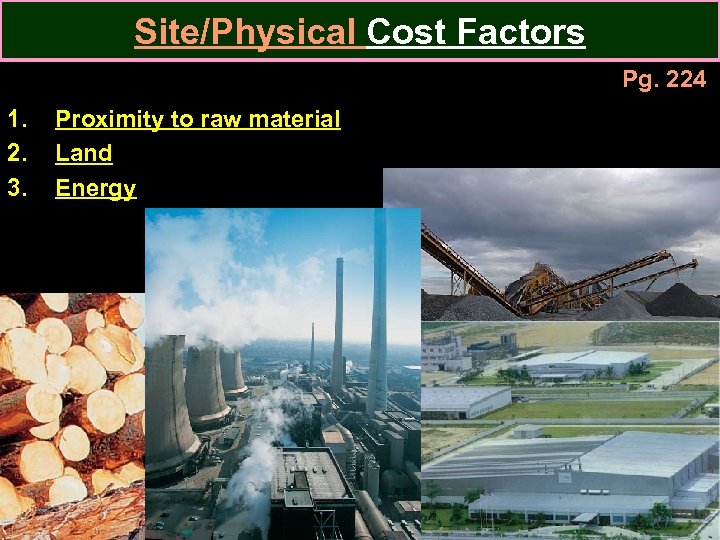 Site/Physical Cost Factors

Pg. 224

1. Proximity to raw material
2. Land
3. Energy